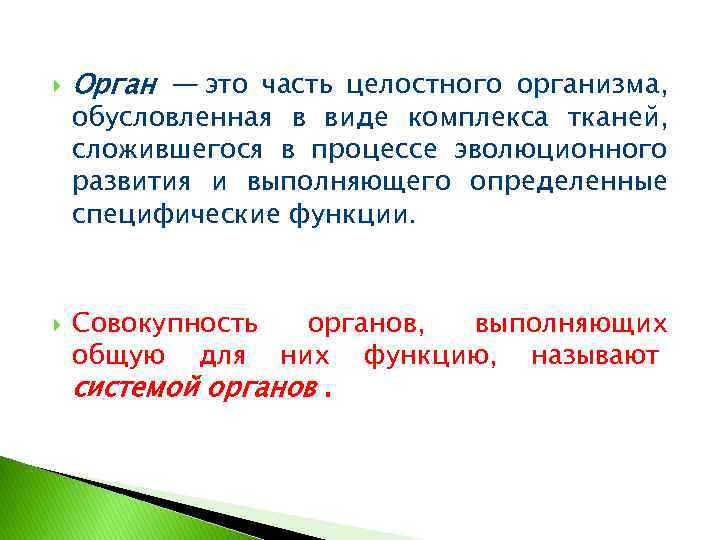 Орган — это часть целостного организма, обусловленная в виде комплекса тканей, сложившегося в процессе эволюционного развития и выполняющего определенные специфические функции.

Совокупность органов, выполняющих общую для них функцию, называют системой органов .